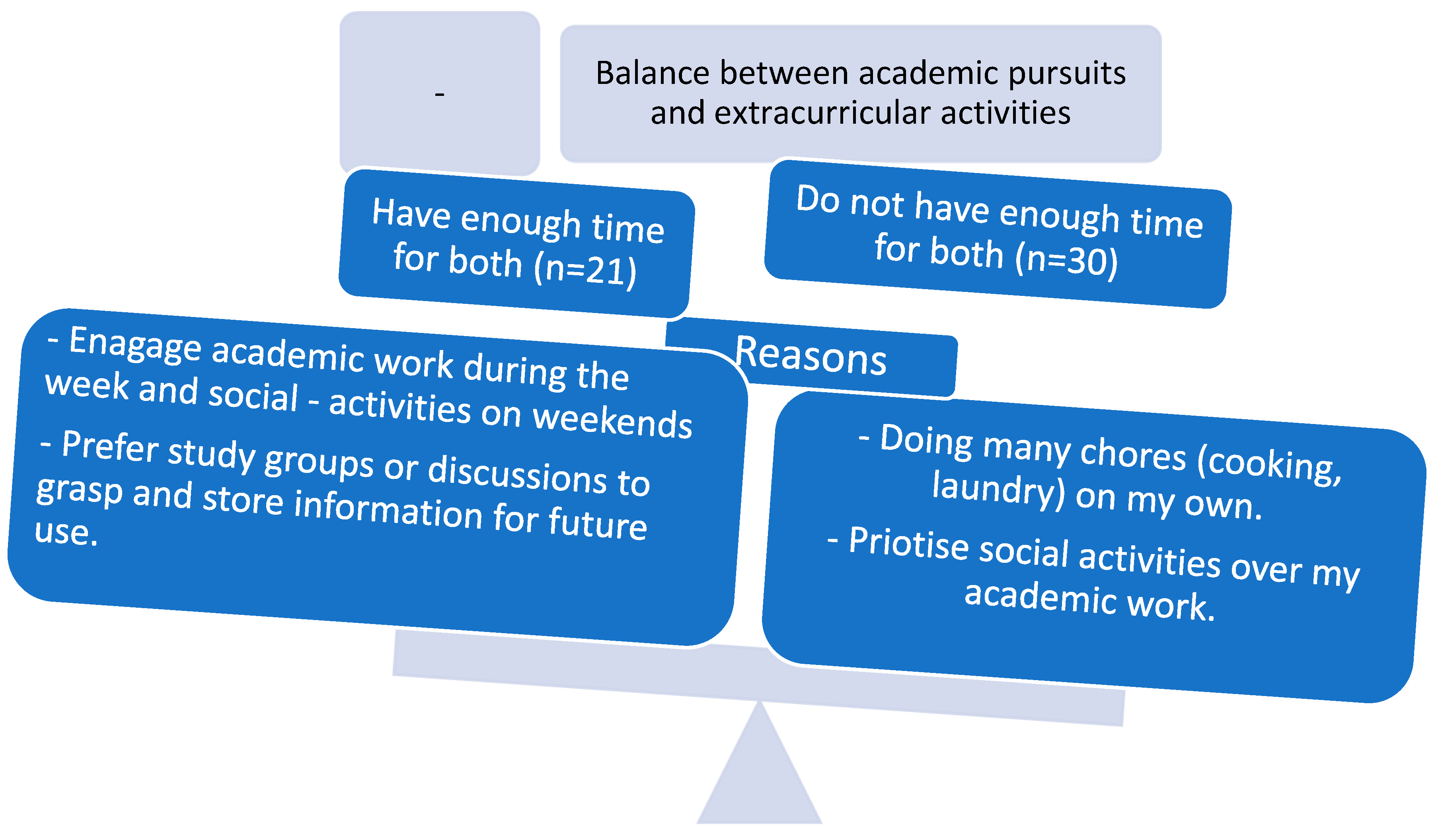 -

Balance between academic pursuits and extracurricular activities

Have enough time for both (n=21)

Do not have enough time for both (n=30)

Reasons

- Enagage academic work during the week and social - activities on weekends

- Prefer study groups or discussions to grasp and store information for future use.

- Doing many chores (cooking, laundry) on my own.

- Priotise social activities over my academic work.